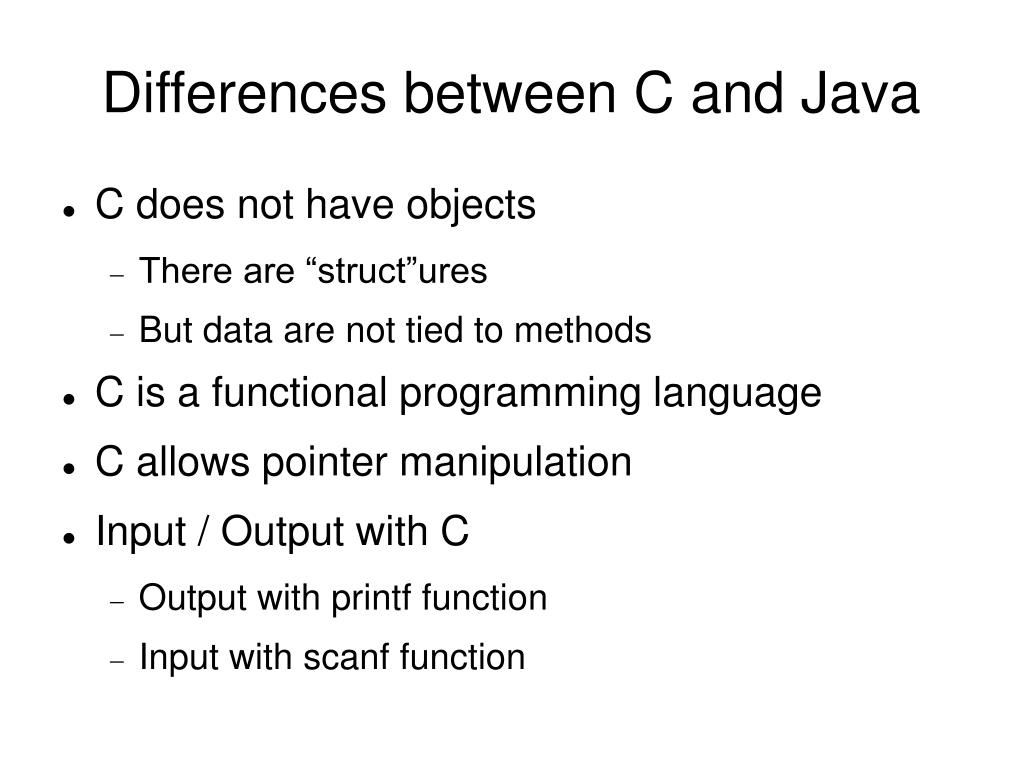 Differences between C and Java

- C does not have objects
  - There are “struct”ures
  - But data are not tied to methods
- C is a functional programming language
- C allows pointer manipulation
- Input / Output with C
  - Output with printf function
  - Input with scanf function